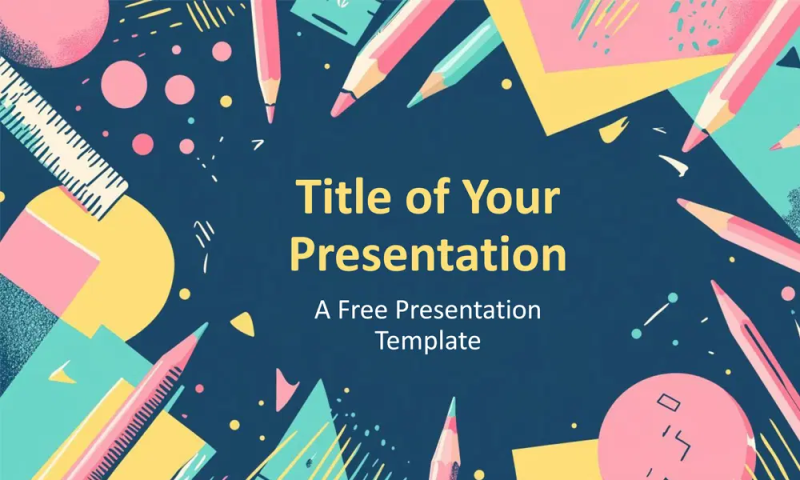 Title of Your Presentation

A Free Presentation Template